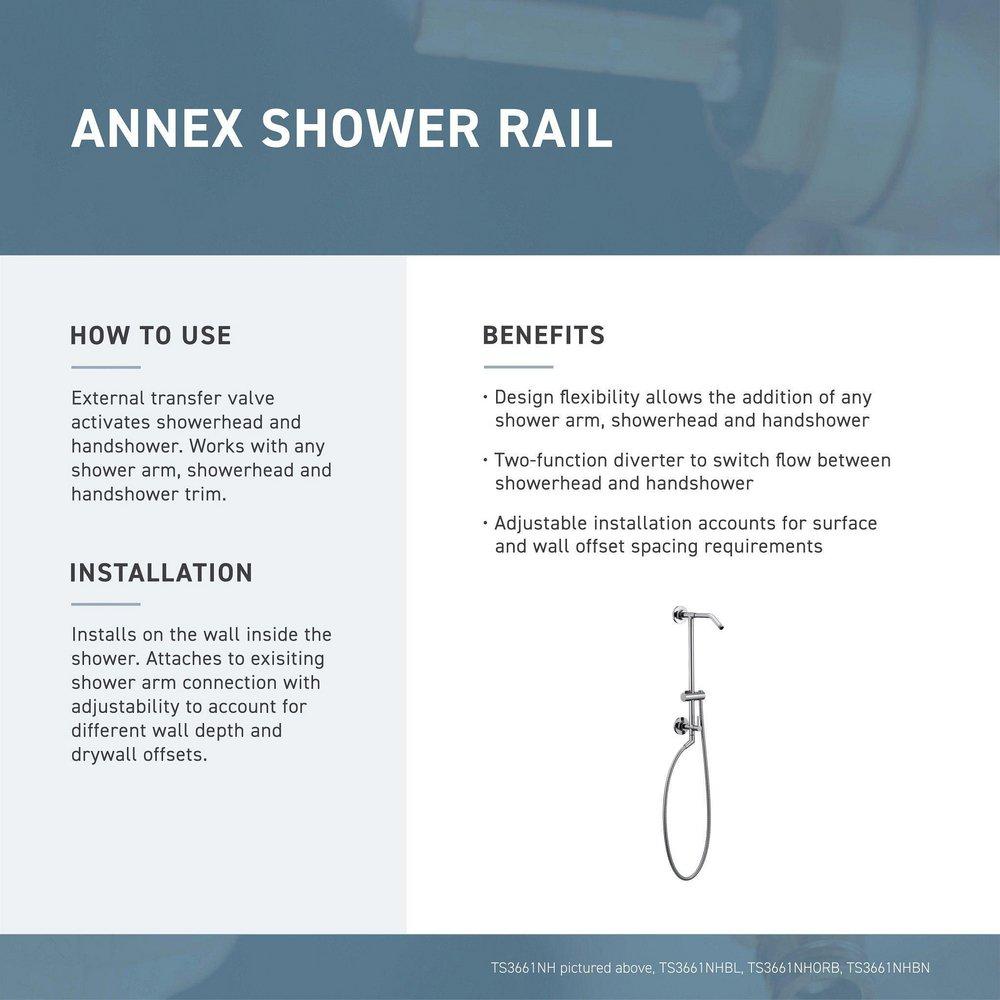 ANNEX SHOWER RAIL

HOW TO USE

External transfer valve activates showerhead and handshower. Works with any shower arm, showerhead and handshower trim.

INSTALLATION

Installs on the wall inside the shower. Attaches to exisiting shower arm connection with adjustability to account for different wall depth and drywall offsets.

BENEFITS

• Design flexibility allows the addition of any shower arm, showerhead and handshower

• Two-function diverter to switch flow between showerhead and handshower

• Adjustable installation accounts for surface and wall offset spacing requirements

TS3661NH pictured above, TS3661NHBL, TS3661NHORB, TS3661NHBN